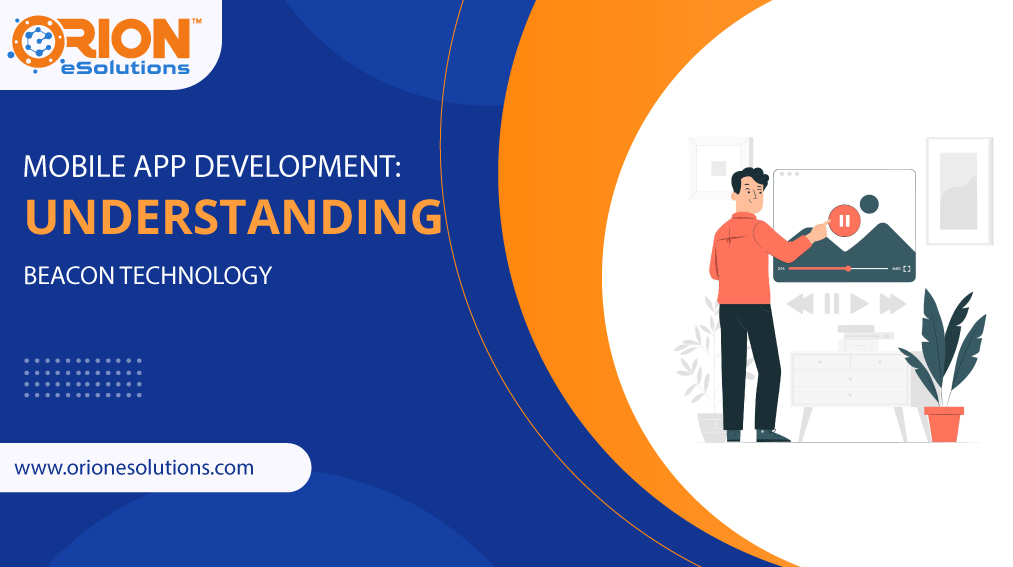 ORION™
eSolutions

MOBILE APP DEVELOPMENT:
UNDERSTANDING
BEACON TECHNOLOGY

www.orionesolutions.com